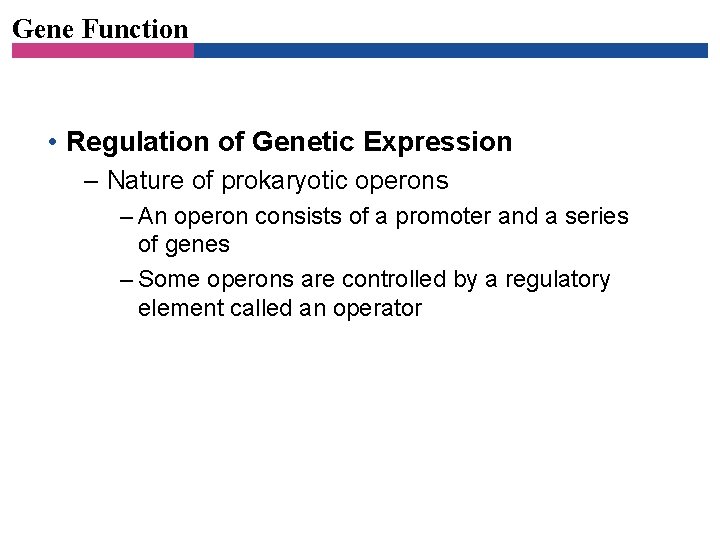 Gene Function

• Regulation of Genetic Expression
– Nature of prokaryotic operons
– An operon consists of a promoter and a series of genes
– Some operons are controlled by a regulatory element called an operator